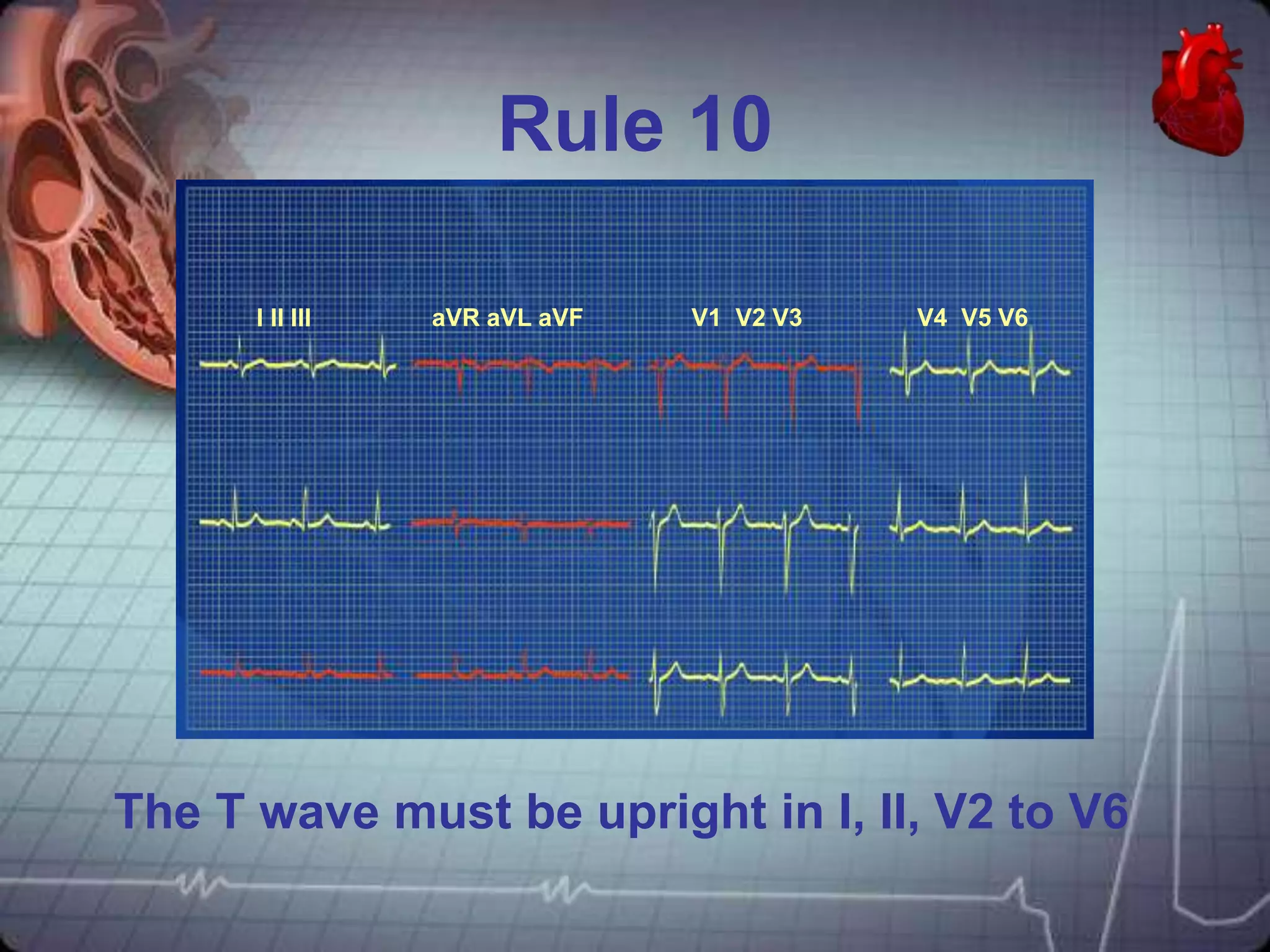 Rule 10

I II III

aVR aVL aVF

V1 V2 V3

V4 V5 V6

The T wave must be upright in I, II, V2 to V6